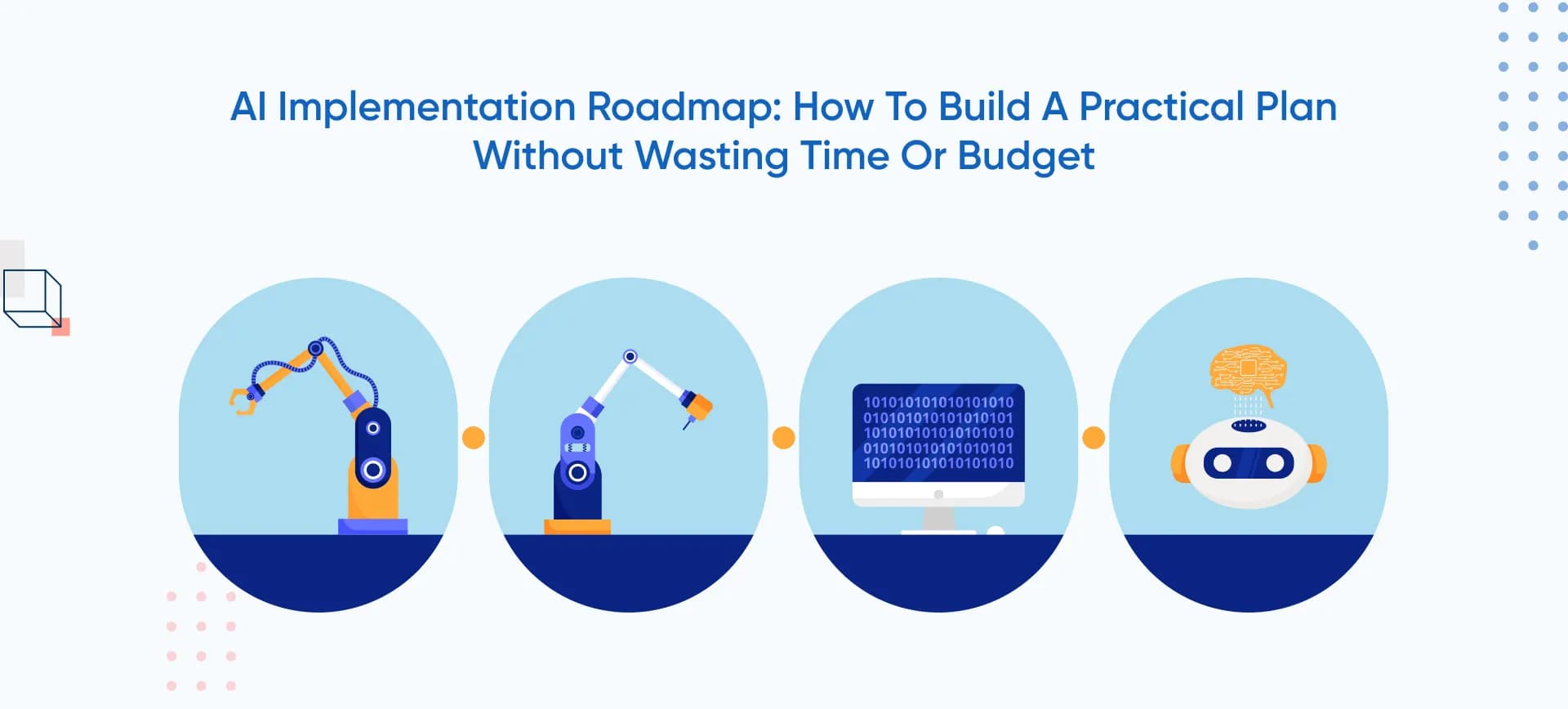 AI Implementation Roadmap: How To Build A Practical Plan Without Wasting Time Or Budget

1010101010101010
0101010101010101
1010101010101010
0101010101010101
1010101010101010